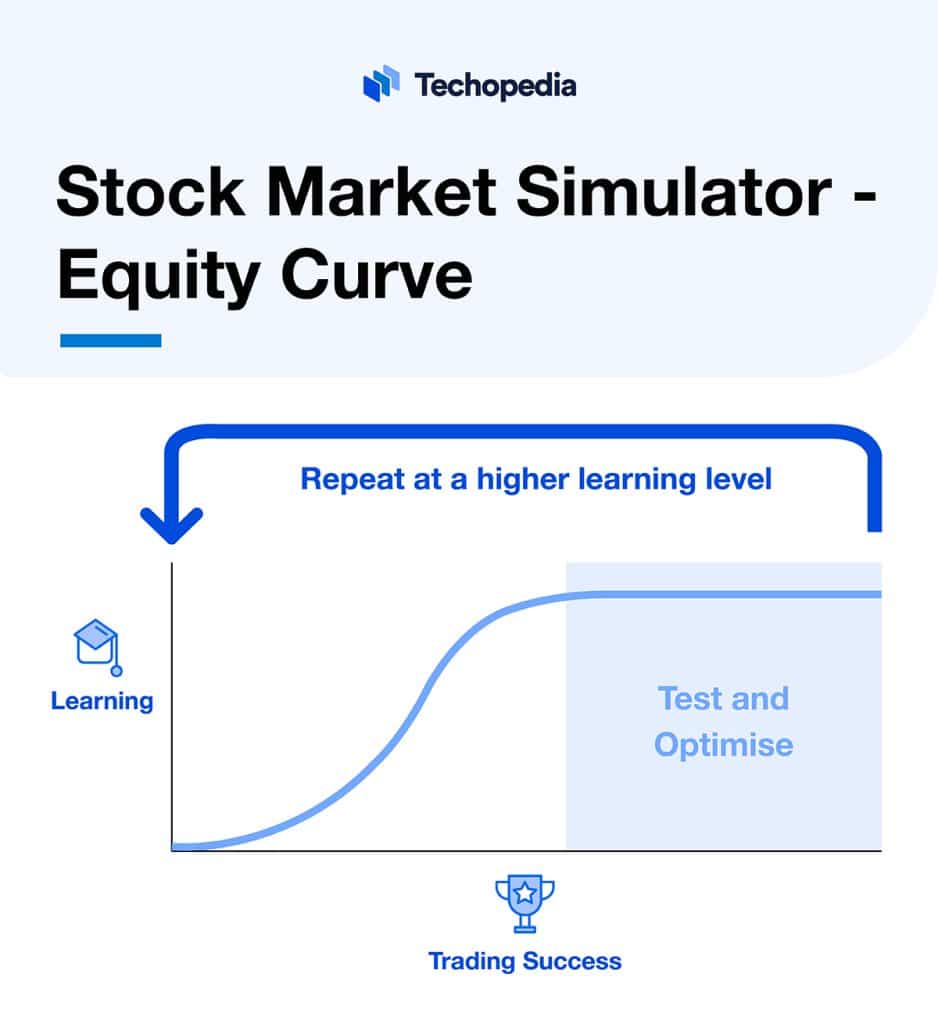 Techopedia

Stock Market Simulator - Equity Curve

Repeat at a higher learning level

Learning

Test and Optimise

Trading Success